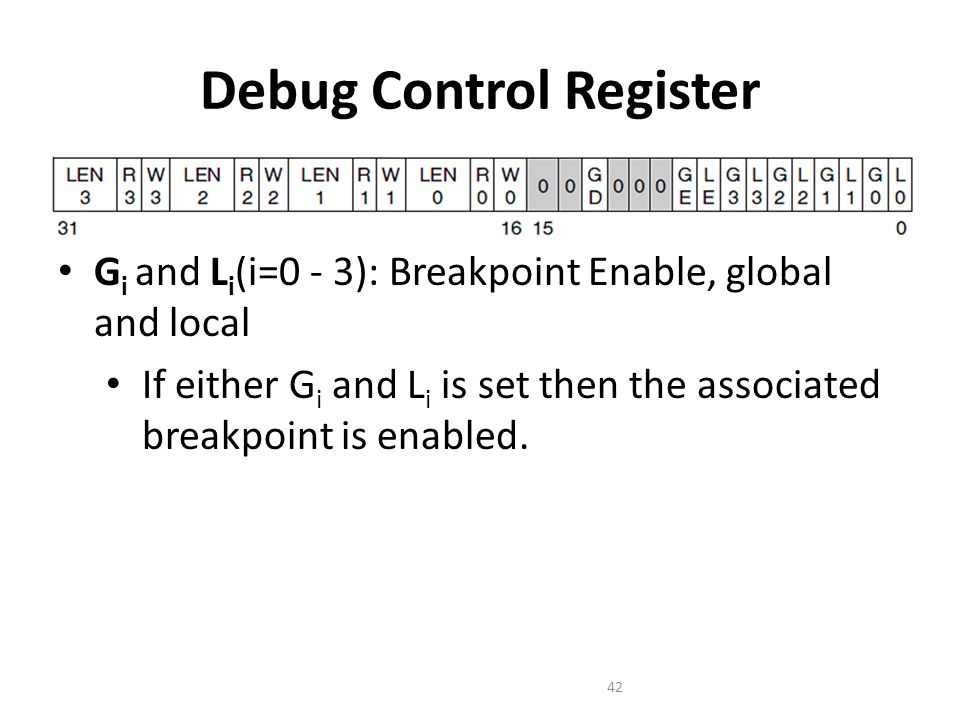 Debug Control Register

| LEN 3 | R 3 | W 3 | LEN 2 | R 2 | W 2 | LEN 1 | R 1 | W 1 | LEN 0 | R 0 | W 0 | 0 | 0 | G D | 0 | 0 | 0 | G E | L E | G 3 | L 3 | G 2 | L 2 | G 1 | L 1 | G 0 | L 0 |
|---|---|---|---|---|---|---|---|---|---|---|---|---|---|---|---|---|---|---|---|---|---|---|---|---|---|---|---|

31 16 15 0

• $G_i$ and $L_i$(i=0 - 3): Breakpoint Enable, global and local

• If either $G_i$ and $L_i$ is set then the associated breakpoint is enabled.

42